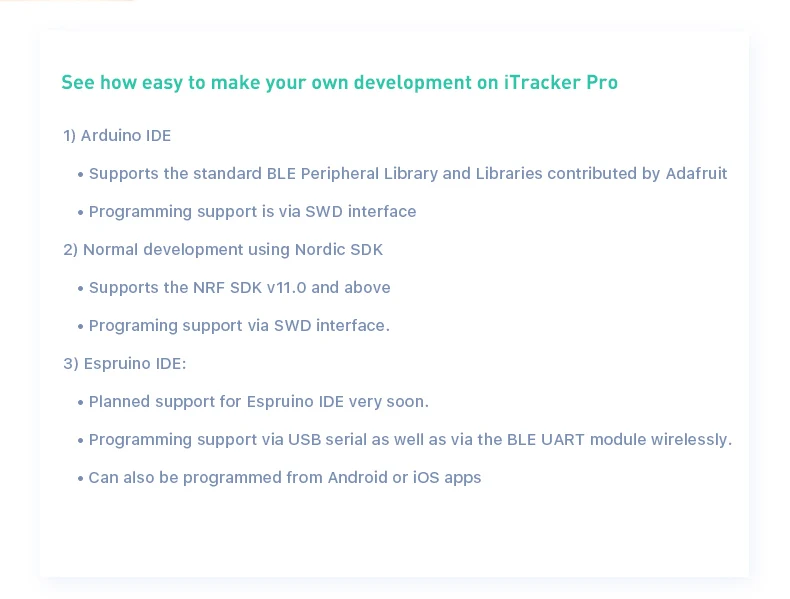 See how easy to make your own development on iTracker Pro

1) Arduino IDE

• Supports the standard BLE Peripheral Library and Libraries contributed by Adafruit

• Programming support is via SWD interface

2) Normal development using Nordic SDK

• Supports the NRF SDK v11.0 and above

• Programing support via SWD interface.

3) Espruino IDE:

• Planned support for Espruino IDE very soon.

• Programming support via USB serial as well as via the BLE UART module wirelessly.

• Can also be programmed from Android or iOS apps